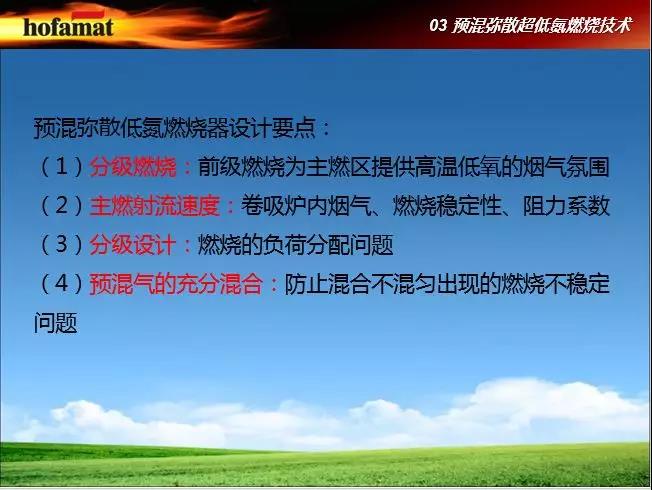 hofamat

03 预混弥散超低氮燃烧技术

预混弥散低氮燃烧器设计要点：

（1）分级燃烧：前级燃烧为主燃区提供高温低氧的烟气氛围

（2）主燃射流速度：卷吸炉内烟气、燃烧稳定性、阻力系数

（3）分级设计：燃烧的负荷分配问题

（4）预混气的充分混合：防止混合不混匀出现的燃烧不稳定问题